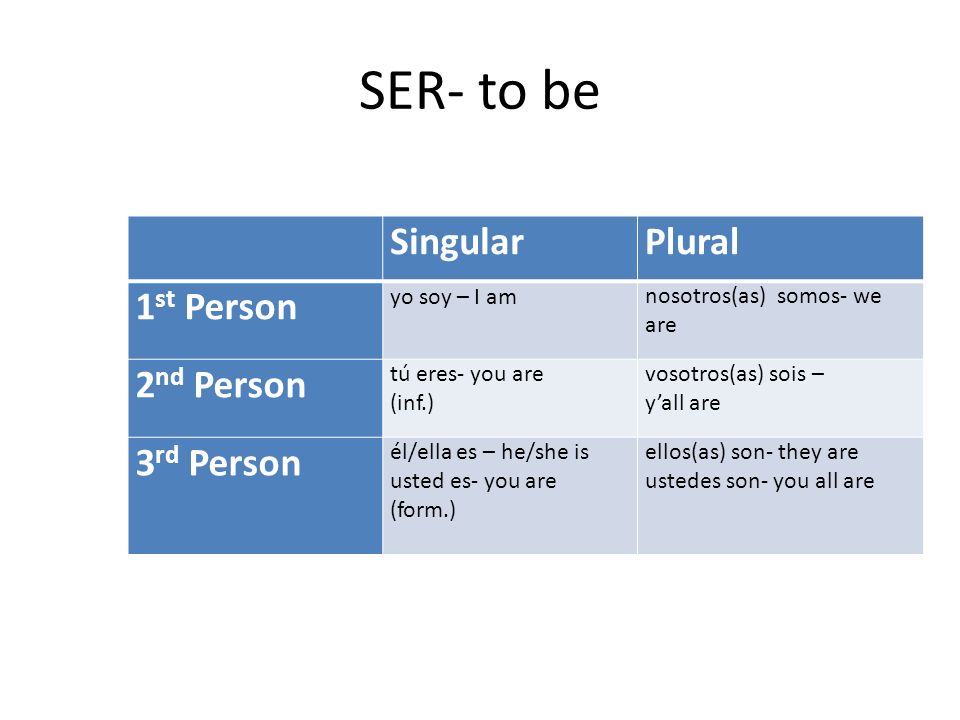 SER- to be

| | Singular | Plural |
|---|---|---|
| 1st Person | yo soy – I am | nosotros(as) somos- we are |
| 2nd Person | tú eres- you are (inf.) | vosotros(as) sois – y'all are |
| 3rd Person | él/ella es – he/she is usted es- you are (form.) | ellos(as) son- they are ustedes son- you all are |